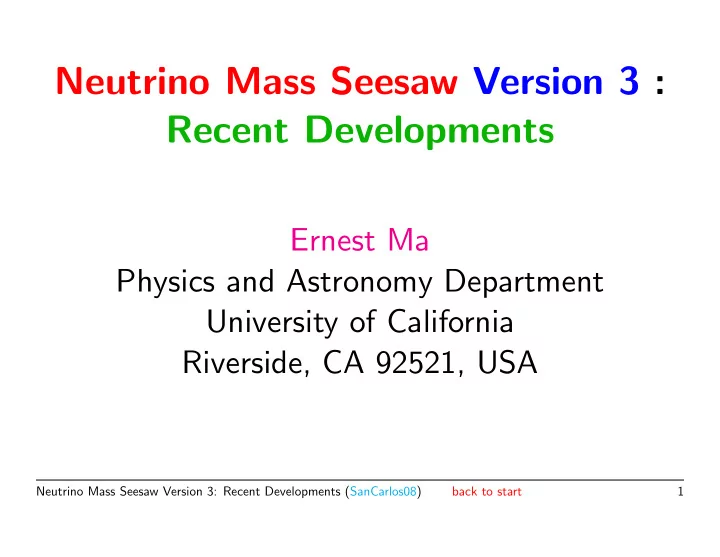 Neutrino Mass Seesaw Version 3 :
Recent Developments

Ernest Ma
Physics and Astronomy Department
University of California
Riverside, CA 92521, USA

Neutrino Mass Seesaw Version 3: Recent Developments (SanCarlos08) back to start 1